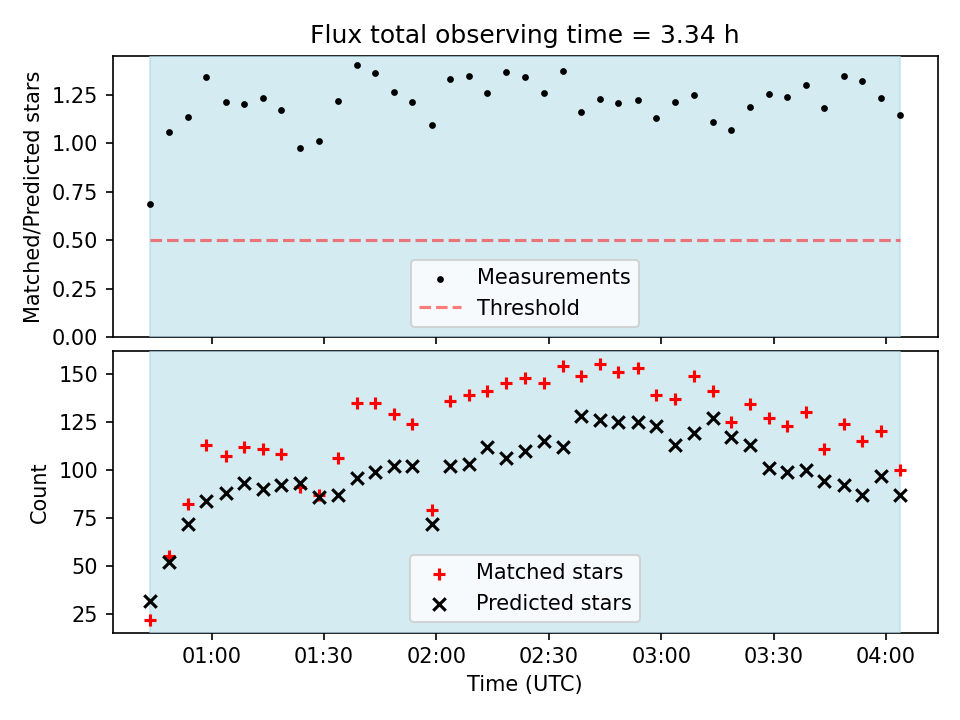 Flux total observing time = 3.34 h

Matched/Predicted stars

1.25
1.00
0.75
0.50
0.25
0.00

Measurements
Threshold

Count

150
125
100
75
50
25

Matched stars
Predicted stars

01:00 01:30 02:00 02:30 03:00 03:30 04:00

Time (UTC)